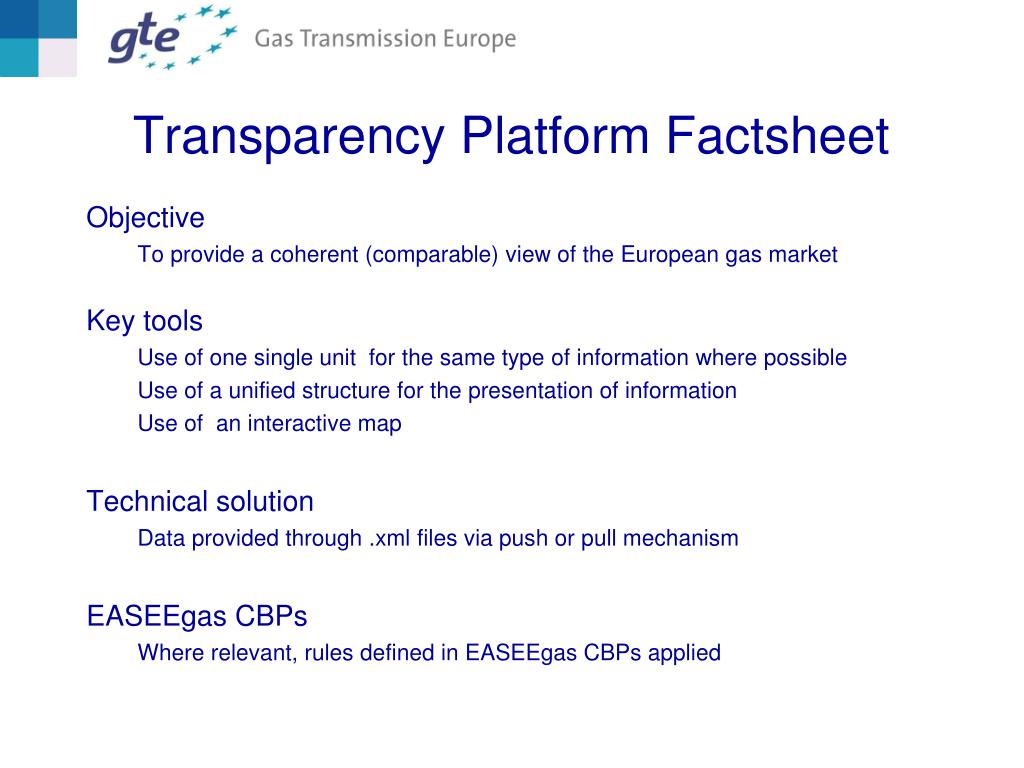 gte Gas Transmission Europe

Transparency Platform Factsheet

Objective

To provide a coherent (comparable) view of the European gas market

Key tools

Use of one single unit  for the same type of information where possible

Use of a unified structure for the presentation of information

Use of  an interactive map

Technical solution

Data provided through .xml files via push or pull mechanism

EASEEgas CBPs

Where relevant, rules defined in EASEEgas CBPs applied